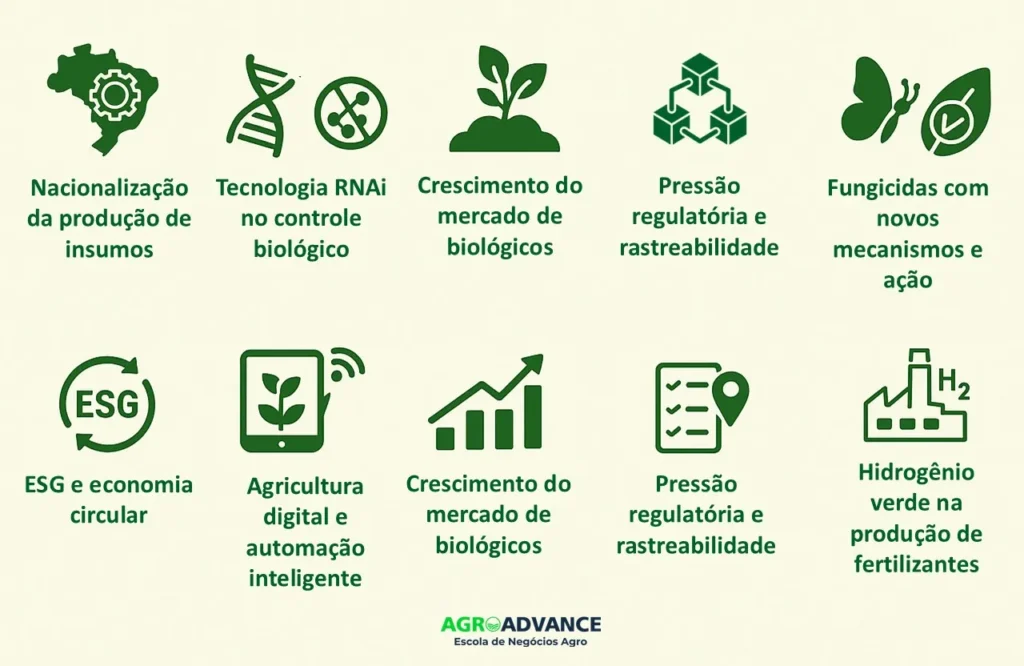 Nacionalização da produção de insumos

Tecnologia RNAi no controle biológico

Crescimento do mercado de biológicos

Pressão regulatória e rastreabilidade

Fungicidas com novos mecanismos e ação

ESG

ESG e economia circular

Agricultura digital e automação inteligente

Crescimento do mercado de biológicos

Pressão regulatória e rastreabilidade

$H_2$

Hidrogênio verde na produção de fertilizantes

AGROADVANCE
Escola de Negócios Agro